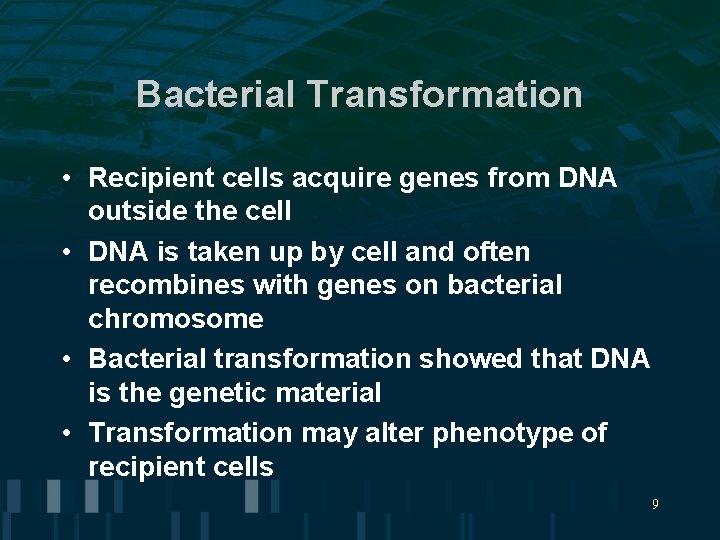 Bacterial Transformation

• Recipient cells acquire genes from DNA outside the cell

• DNA is taken up by cell and often recombines with genes on bacterial chromosome

• Bacterial transformation showed that DNA is the genetic material

• Transformation may alter phenotype of recipient cells

9